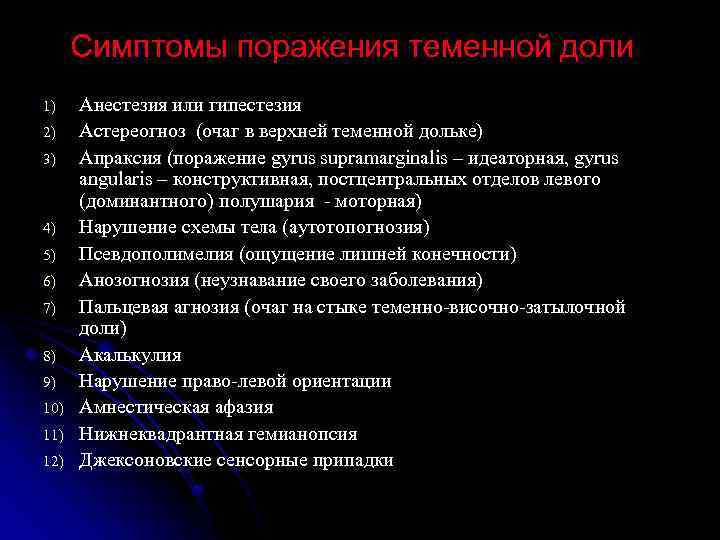 Симптомы поражения теменной доли

1) Анестезия или гипестезия
2) Астереогноз (очаг в верхней теменной дольке)
3) Апраксия (поражение gyrus supramarginalis – идеаторная, gyrus angularis – конструктивная, постцентральных отделов левого (доминантного) полушария - моторная)
4) Нарушение схемы тела (аутотопогнозия)
5) Псевдополимелия (ощущение лишней конечности)
6) Анозогнозия (неузнавание своего заболевания)
7) Пальцевая агнозия (очаг на стыке теменно-височно-затылочной доли)
8) Акалькулия
9) Нарушение право-левой ориентации
10) Амнестическая афазия
11) Нижнеквадрантная гемианопсия
12) Джексоновские сенсорные припадки